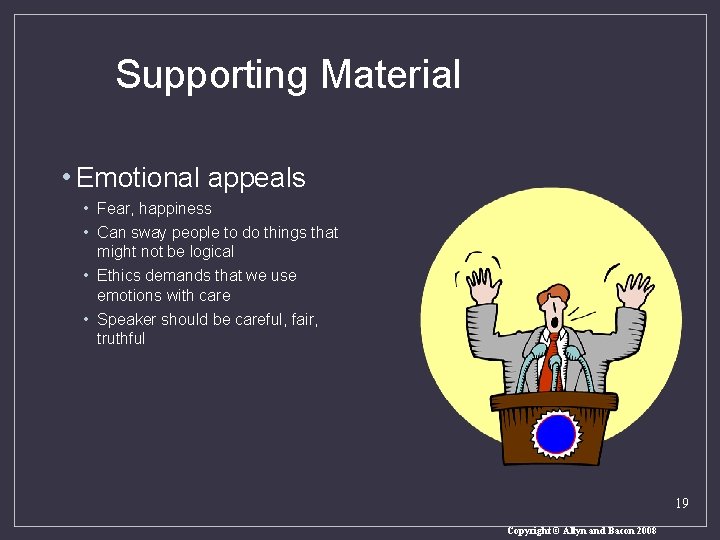 Supporting Material

• Emotional appeals

• Fear, happiness
• Can sway people to do things that might not be logical
• Ethics demands that we use emotions with care
• Speaker should be careful, fair, truthful

19

Copyright © Allyn and Bacon 2008